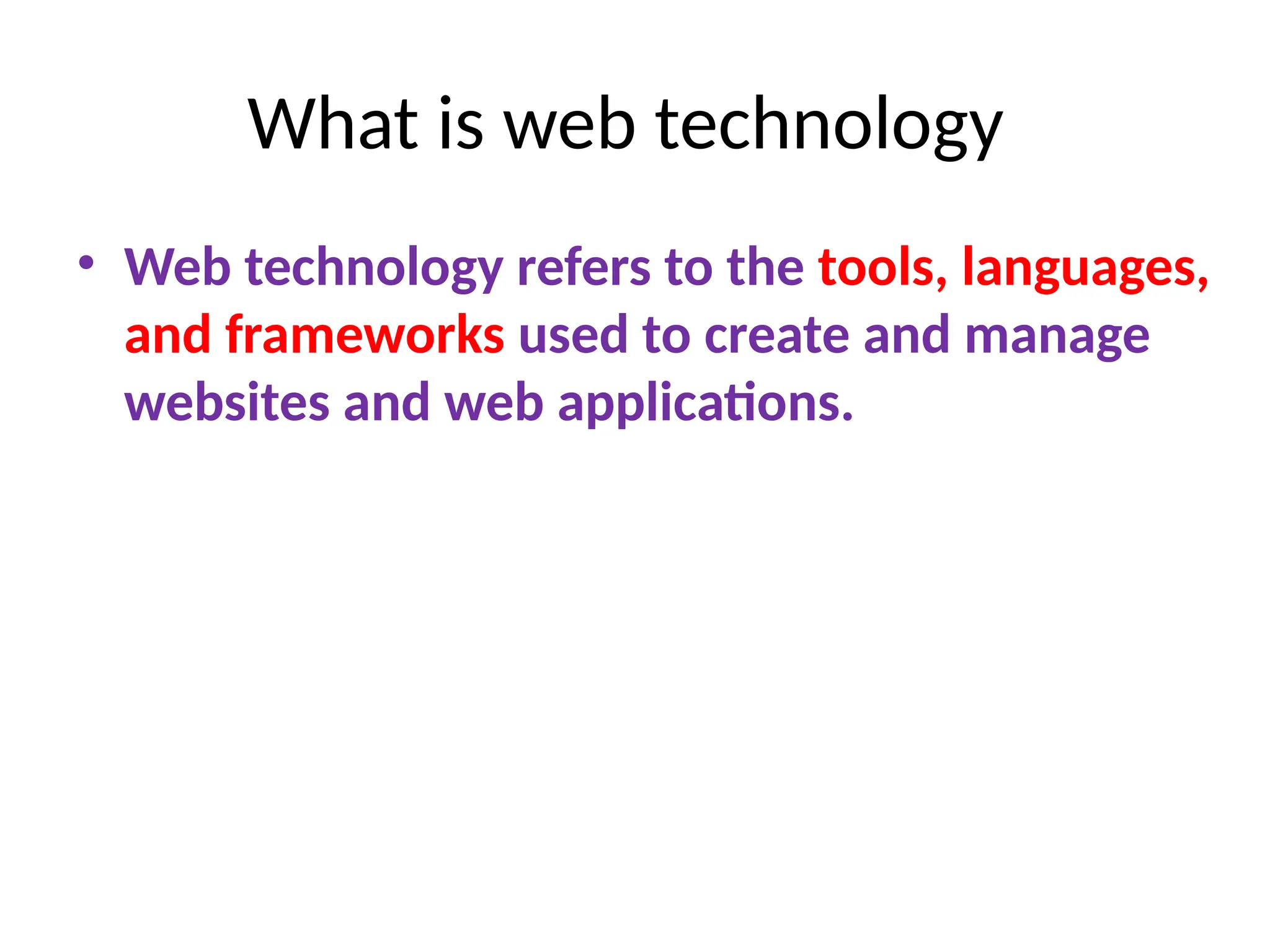 What is web technology

• Web technology refers to the tools, languages, and frameworks used to create and manage websites and web applications.